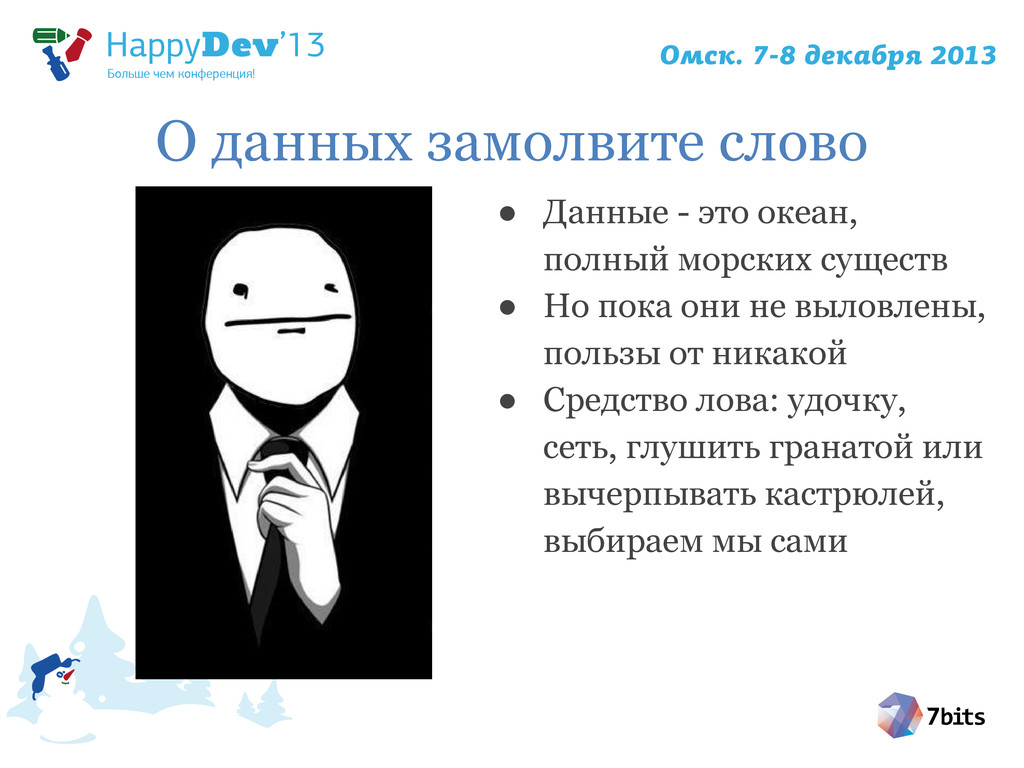 HappyDev'13
Больше чем конференция!

Омск. 7-8 декабря 2013

О данных замолвите слово

● Данные - это океан, полный морских существ
● Но пока они не выловлены, пользы от никакой
● Средство лова: удочку, сеть, глушить гранатой или вычерпывать кастрюлей, выбираем мы сами

7bits